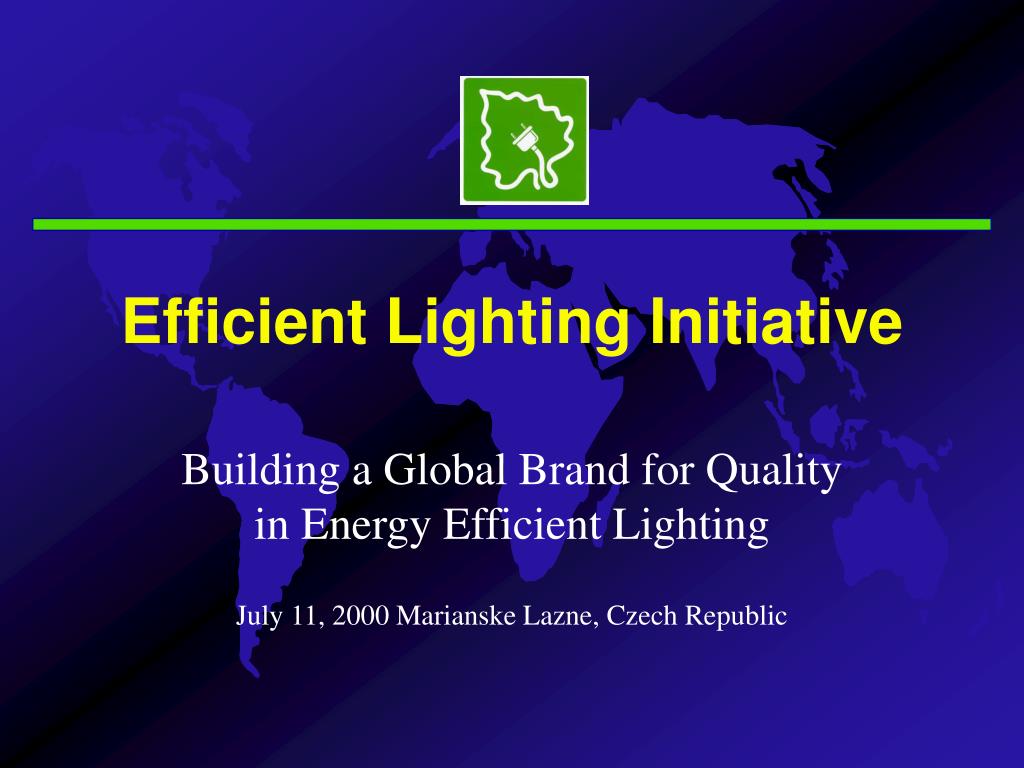 Efficient Lighting Initiative

Building a Global Brand for Quality in Energy Efficient Lighting

July 11, 2000 Marianske Lazne, Czech Republic